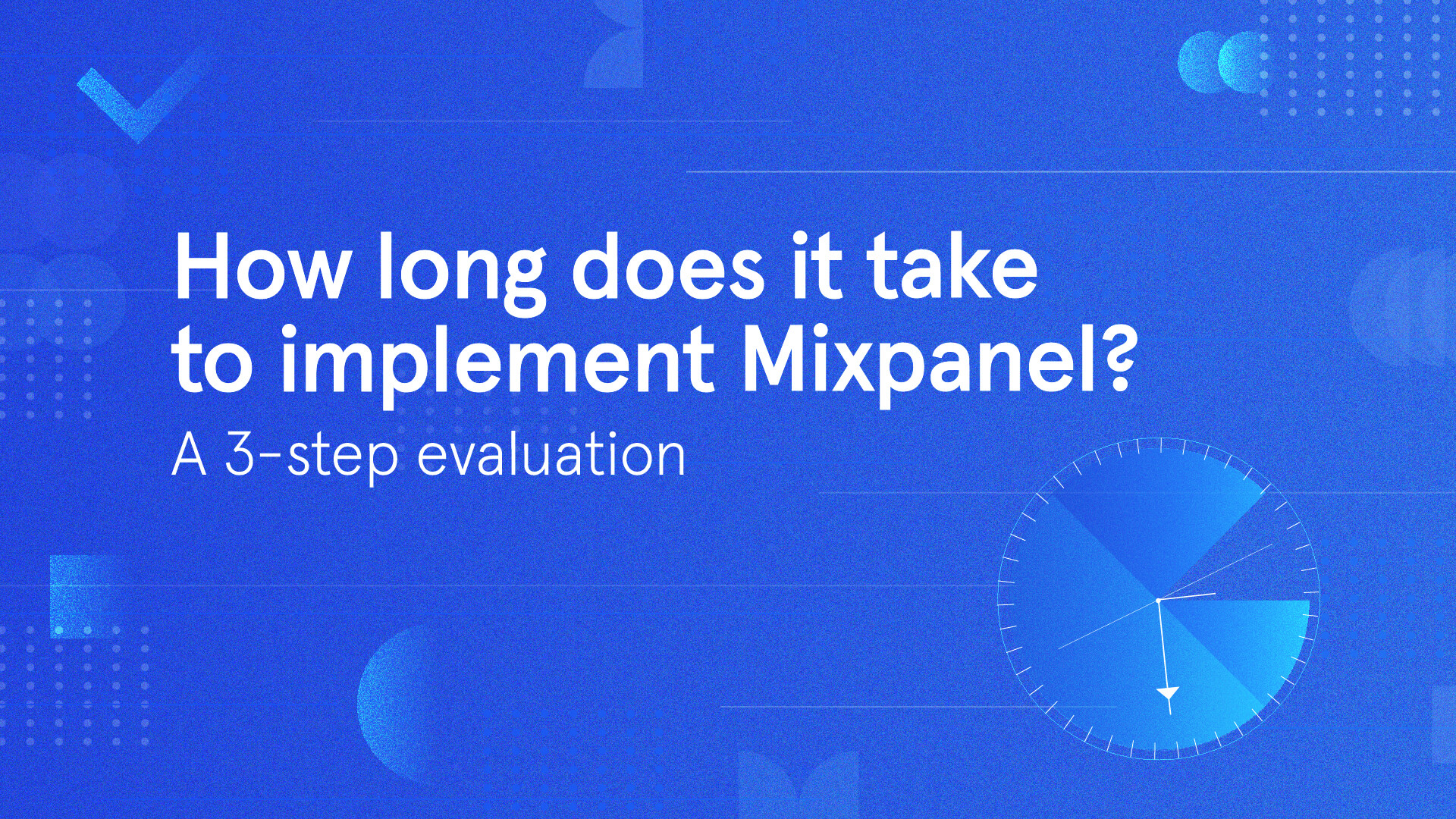 How long does it take to implement Mixpanel?

A 3-step evaluation